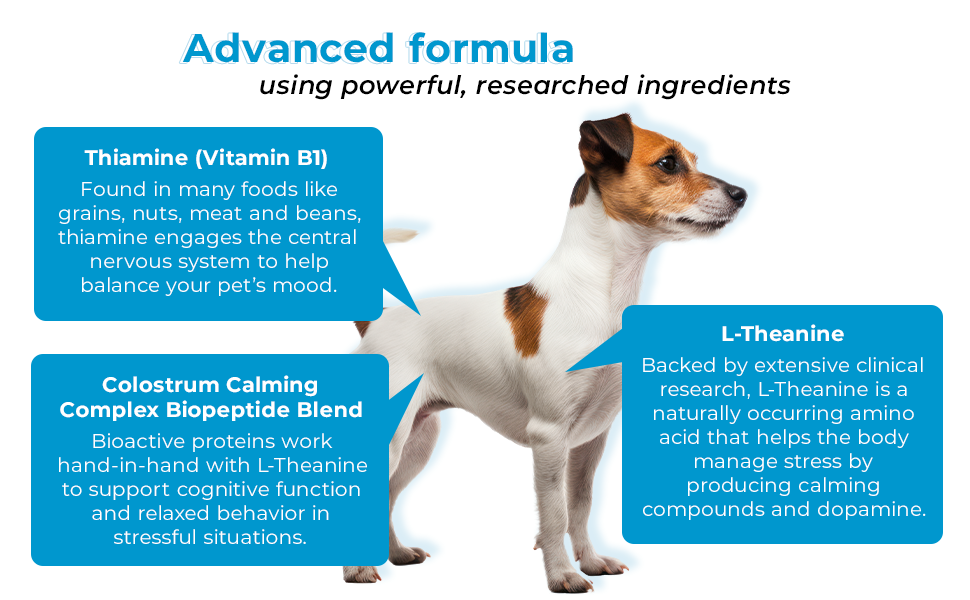 Advanced formula
using powerful, researched ingredients

Thiamine (Vitamin B1)
Found in many foods like grains, nuts, meat and beans, thiamine engages the central nervous system to help balance your pet's mood.

Colostrum Calming Complex Biopeptide Blend
Bioactive proteins work hand-in-hand with L-Theanine to support cognitive function and relaxed behavior in stressful situations.

L-Theanine
Backed by extensive clinical research, L-Theanine is a naturally occurring amino acid that helps the body manage stress by producing calming compounds and dopamine.